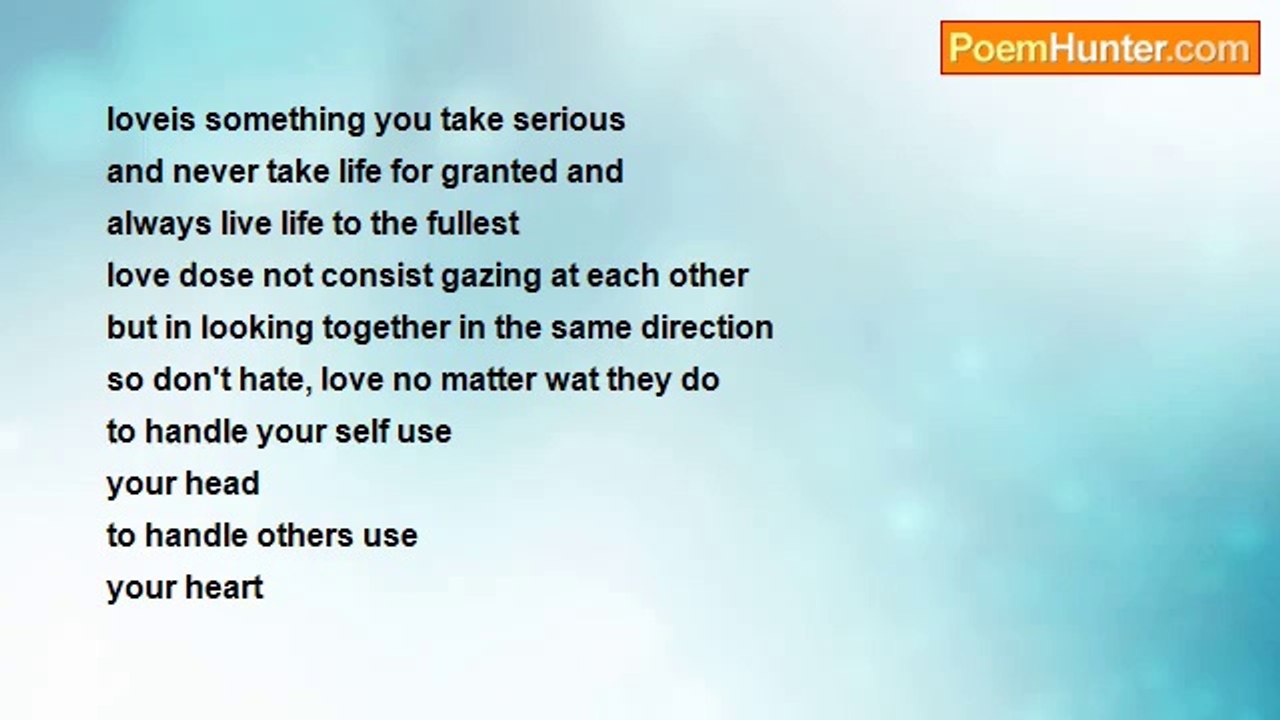 PoemHunter.com

loveis something you take serious
and never take life for granted and
always live life to the fullest
love dose not consist gazing at each other
but in looking together in the same direction
so don't hate, love no matter wat they do
to handle your self use
your head
to handle others use
your heart